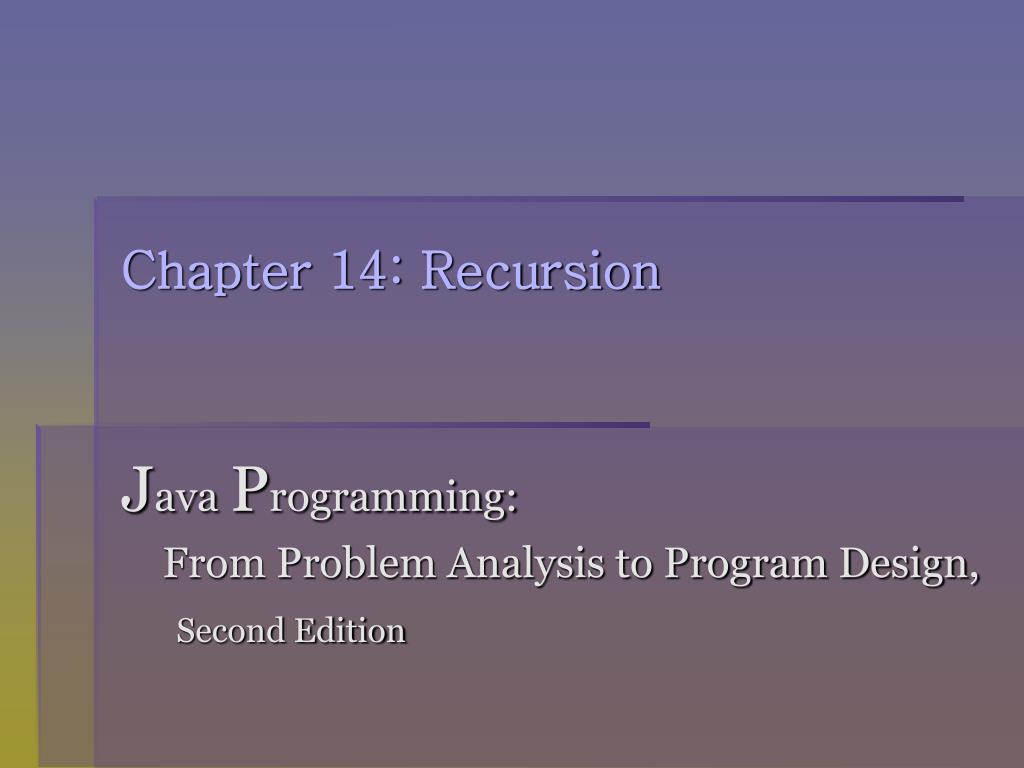 Chapter 14: Recursion

Java Programming:
From Problem Analysis to Program Design,
Second Edition